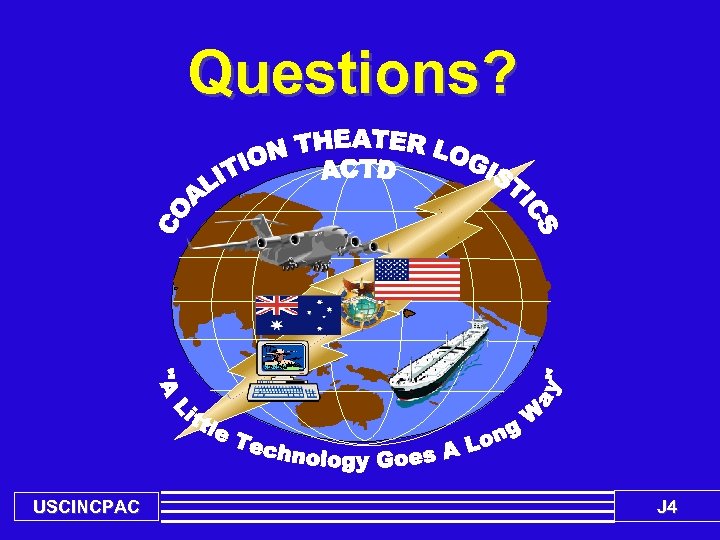 Questions?

COALITION THEATER LOGISTICS
ACTD

"A Little Technology Goes A Long Way"

USCINCPAC

J4